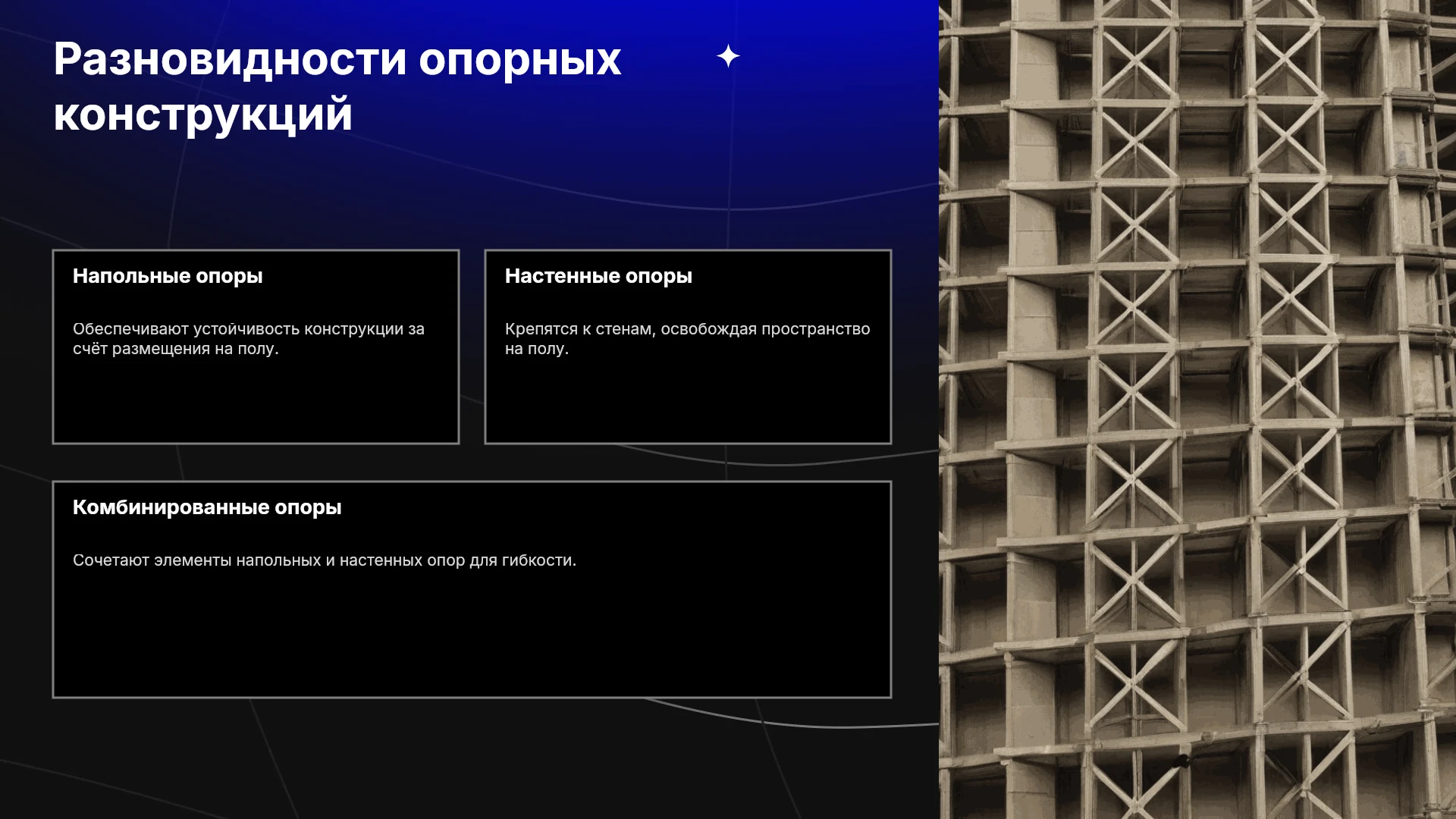 Разновидности опорных конструкций

Напольные опоры

Обеспечивают устойчивость конструкции за счёт размещения на полу.

Настенные опоры

Крепятся к стенам, освобождая пространство на полу.

Комбинированные опоры

Сочетают элементы напольных и настенных опор для гибкости.